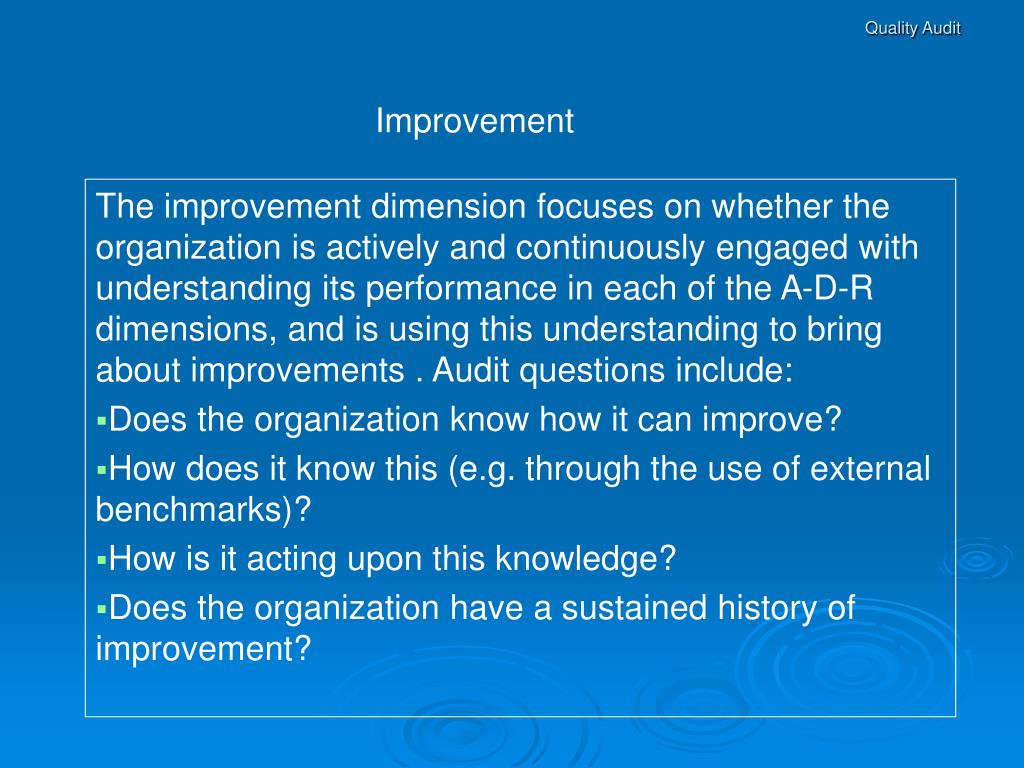 Quality Audit

Improvement

The improvement dimension focuses on whether the organization is actively and continuously engaged with understanding its performance in each of the A-D-R dimensions, and is using this understanding to bring about improvements . Audit questions include:

▪Does the organization know how it can improve?

▪How does it know this (e.g. through the use of external benchmarks)?

▪How is it acting upon this knowledge?

▪Does the organization have a sustained history of improvement?